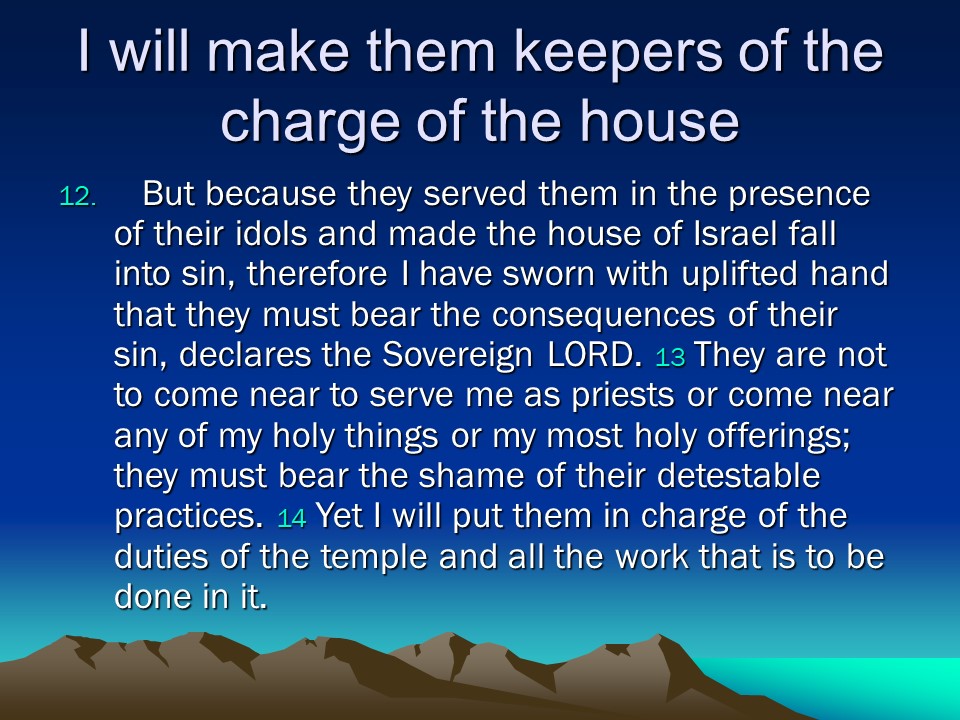 I will make them keepers of the charge of the house

12. But because they served them in the presence of their idols and made the house of Israel fall into sin, therefore I have sworn with uplifted hand that they must bear the consequences of their sin, declares the Sovereign LORD. 13 They are not to come near to serve me as priests or come near any of my holy things or my most holy offerings; they must bear the shame of their detestable practices. 14 Yet I will put them in charge of the duties of the temple and all the work that is to be done in it.